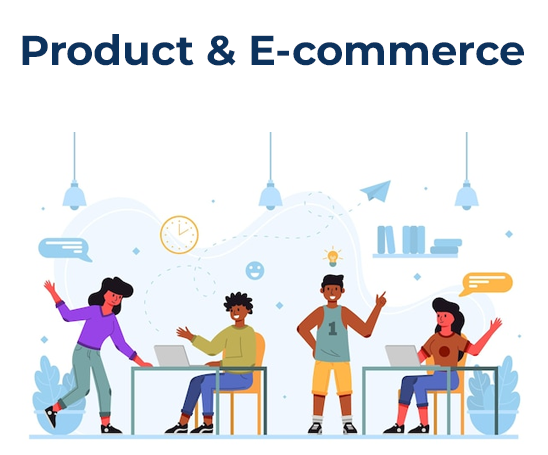 Product & E-commerce

1